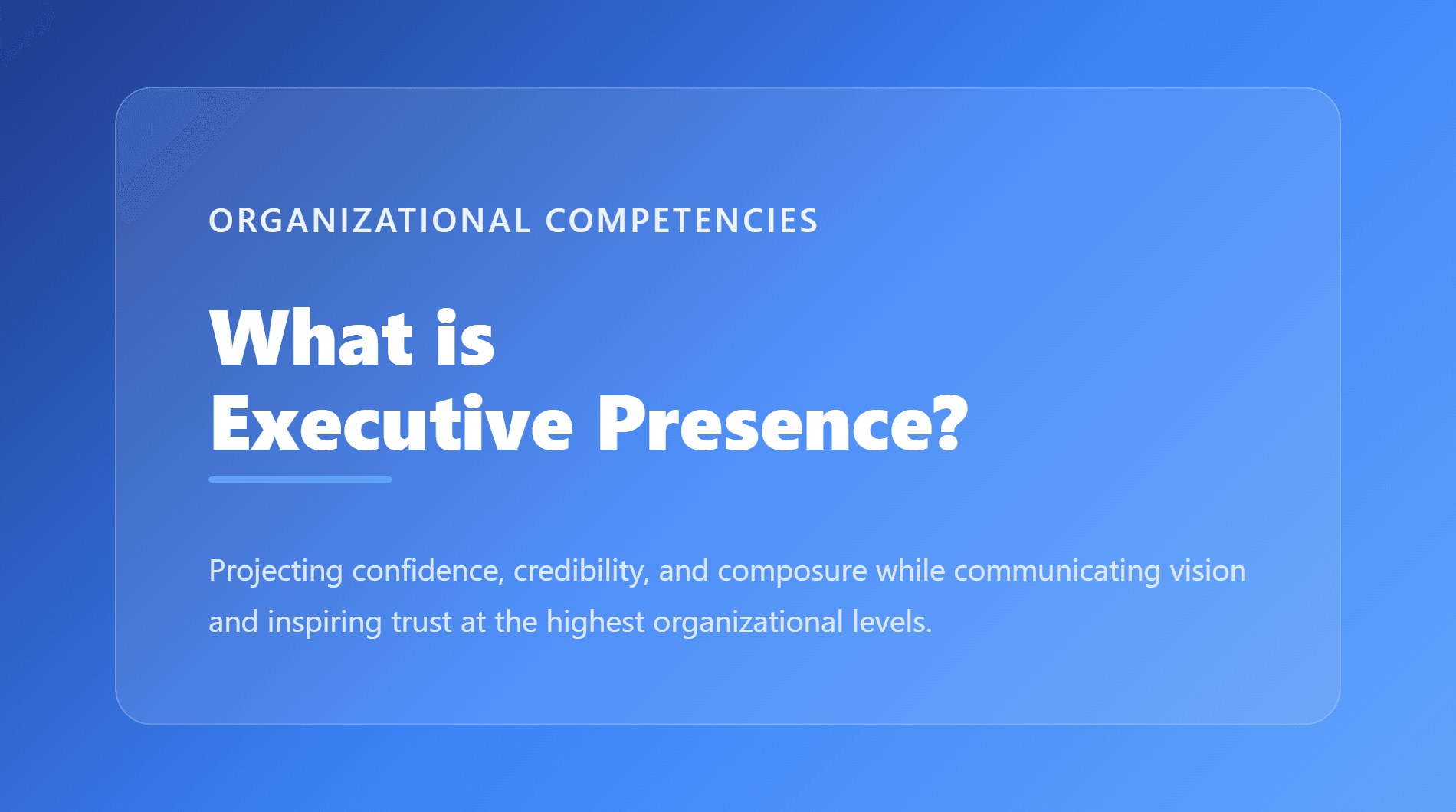 ORGANIZATIONAL COMPETENCIES

What is
Executive Presence?

Projecting confidence, credibility, and composure while communicating vision and inspiring trust at the highest organizational levels.